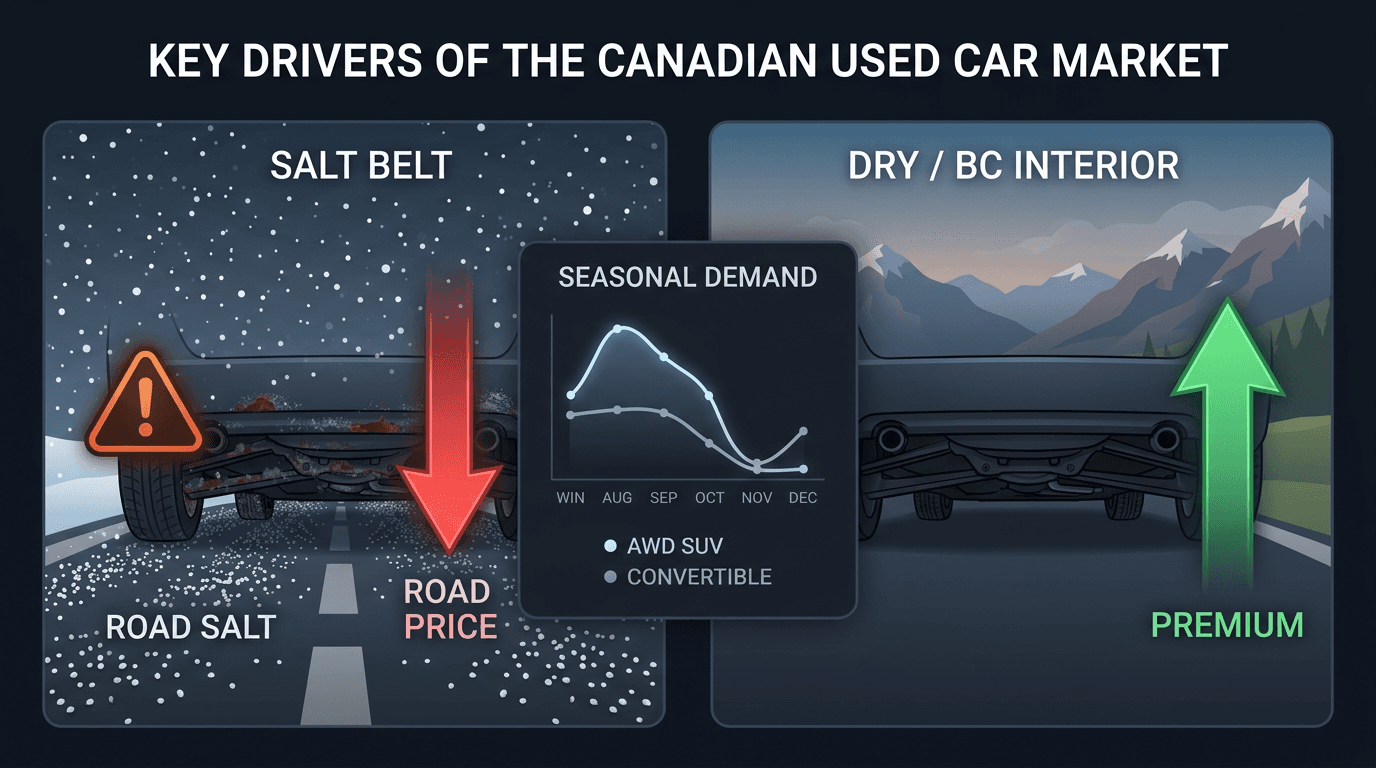 KEY DRIVERS OF THE CANADIAN USED CAR MARKET

SALT BELT

ROAD SALT

ROAD PRICE

SEASONAL DEMAND

WIN AUG SEP OCT NOV DEC

AWD SUV
CONVERTIBLE

DRY / BC INTERIOR

PREMIUM